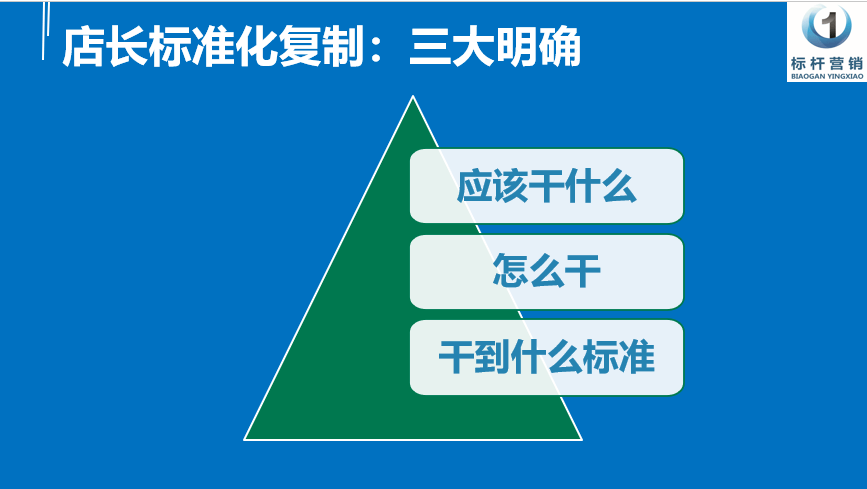 店长标准化复制：三大明确

1
标杆营销
BIAOGAN YINGXIAO

应该干什么

怎么干

干到什么标准